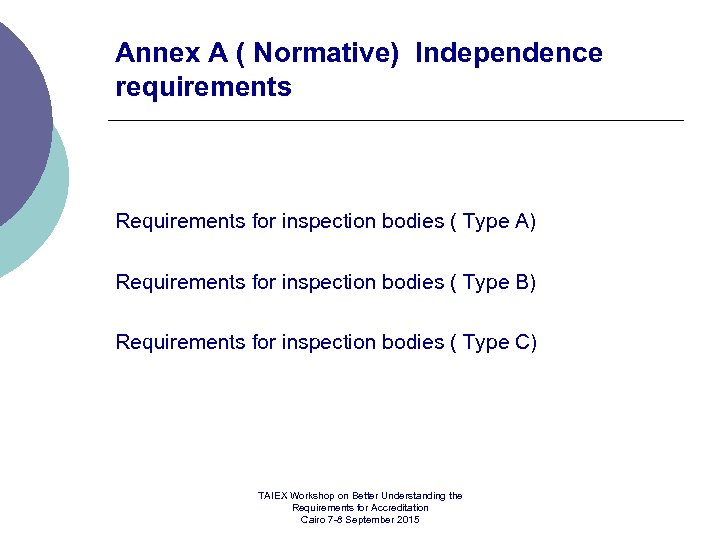 Annex A ( Normative)  Independence requirements

Requirements for inspection bodies ( Type A)

Requirements for inspection bodies ( Type B)

Requirements for inspection bodies ( Type C)

TAIEX Workshop on Better Understanding the Requirements for Accreditation Cairo 7-8 September 2015